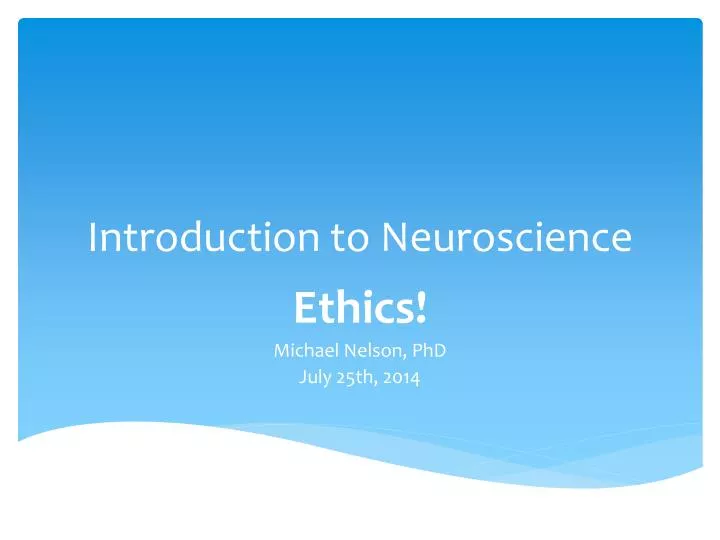 Introduction to Neuroscience

Ethics!

Michael Nelson, PhD
July 25th, 2014